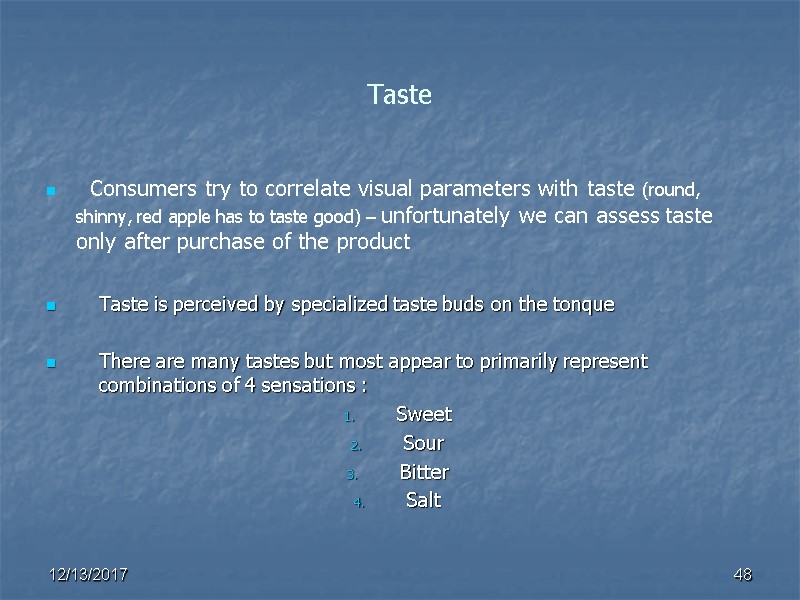 Taste

Consumers try to correlate visual parameters with taste (round, shinny, red apple has to taste good) – unfortunately we can assess taste only after purchase of the product

Taste is perceived by specialized taste buds on the tonque

There are many tastes but most appear to primarily represent combinations of 4 sensations :

1. Sweet
2. Sour
3. Bitter
4. Salt

12/13/2017

48